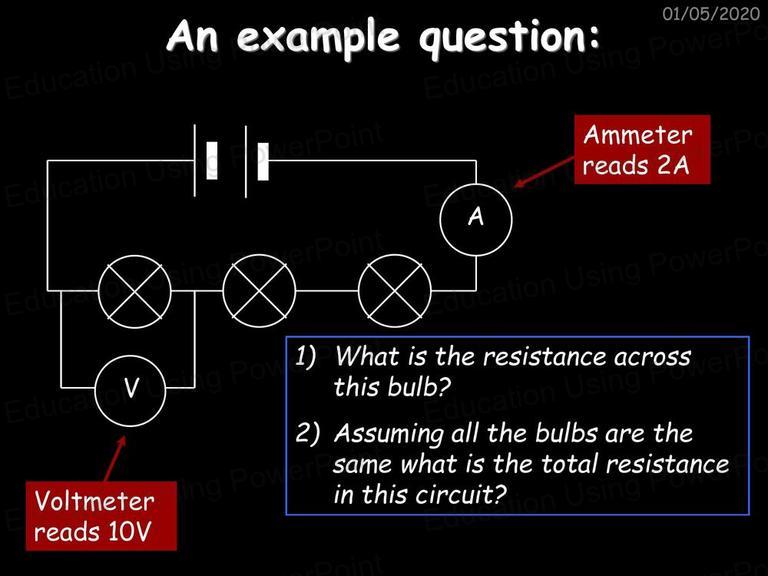 01/05/2020

An example question:

Ammeter reads 2A

A

V

Voltmeter reads 10V

1) What is the resistance across this bulb?

2) Assuming all the bulbs are the same what is the total resistance in this circuit?

Education Using PowerPoint